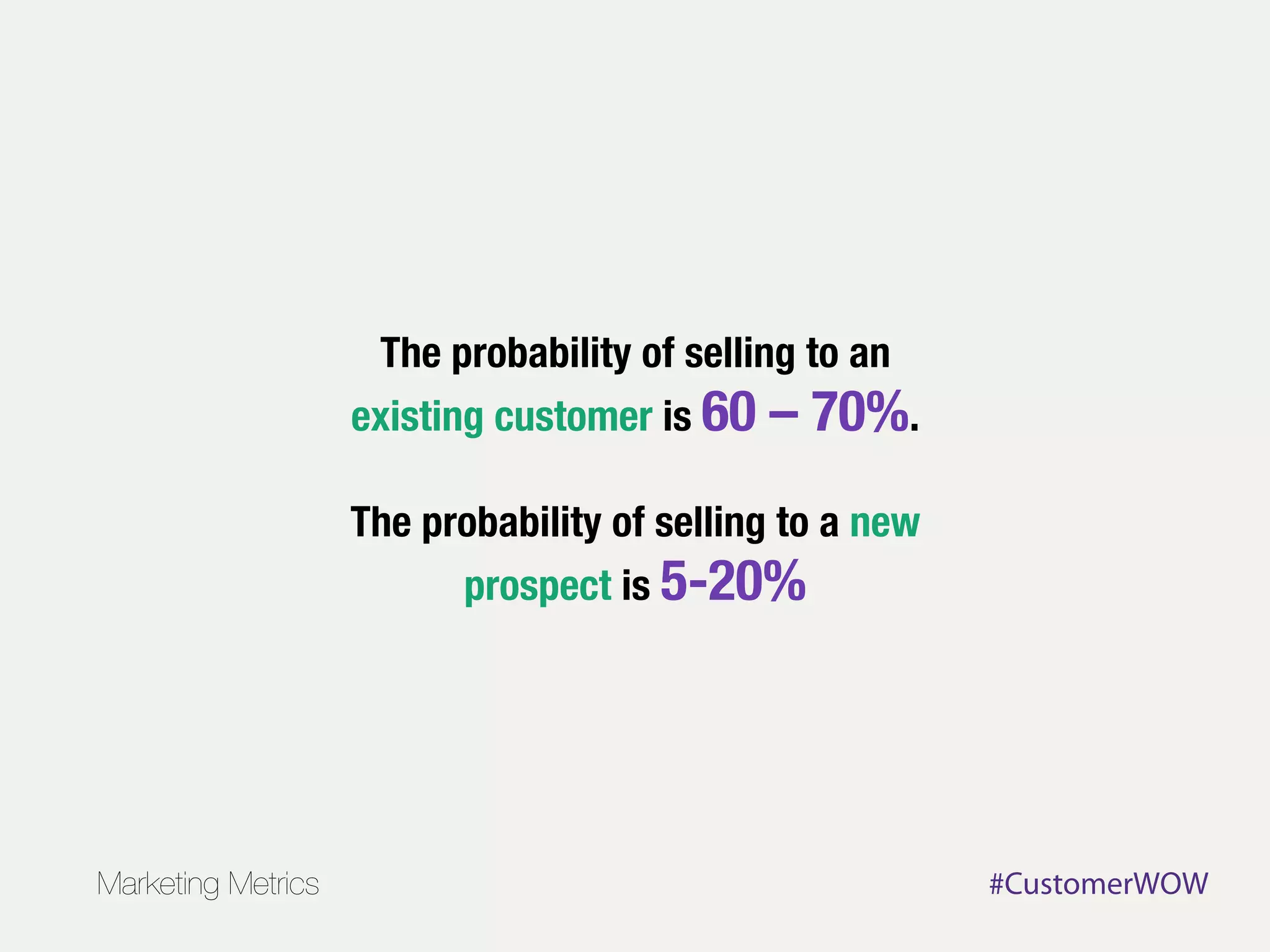 The probability of selling to an existing customer is 60 – 70%.

The probability of selling to a new prospect is 5-20%

Marketing Metrics

#CustomerWOW